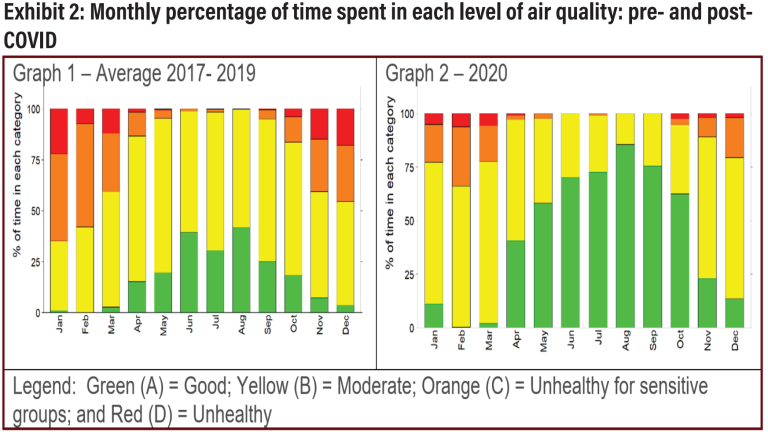 Exhibit 2: Monthly percentage of time spent in each level of air quality: pre- and post-COVID

Graph 1 – Average 2017- 2019

% of time in each category

100
75
50
25
0

Jan Feb Mar Apr May Jun Jul Aug Sep Oct Nov Dec

Graph 2 – 2020

% of time in each category

100
75
50
25
0

Jan Feb Mar Apr May Jun Jul Aug Sep Oct Nov Dec

Legend: Green (A) = Good; Yellow (B) = Moderate; Orange (C) = Unhealthy for sensitive groups; and Red (D) = Unhealthy